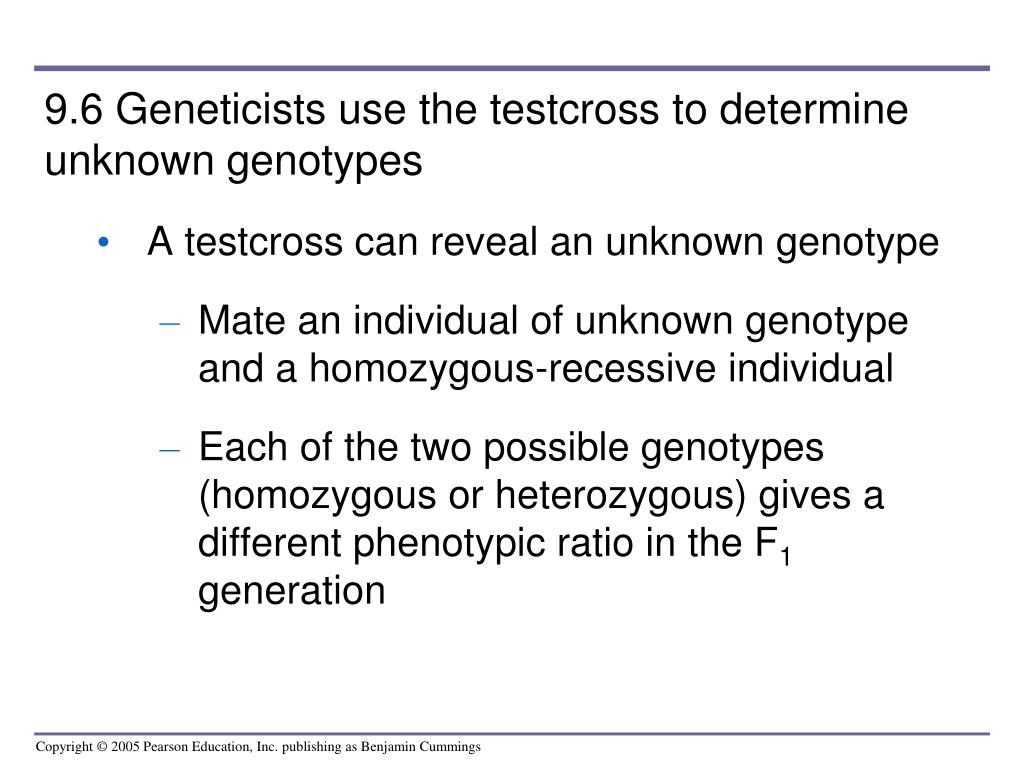 9.6 Geneticists use the testcross to determine unknown genotypes

• A testcross can reveal an unknown genotype

– Mate an individual of unknown genotype and a homozygous-recessive individual

– Each of the two possible genotypes (homozygous or heterozygous) gives a different phenotypic ratio in the $F_1$ generation

Copyright © 2005 Pearson Education, Inc. publishing as Benjamin Cummings